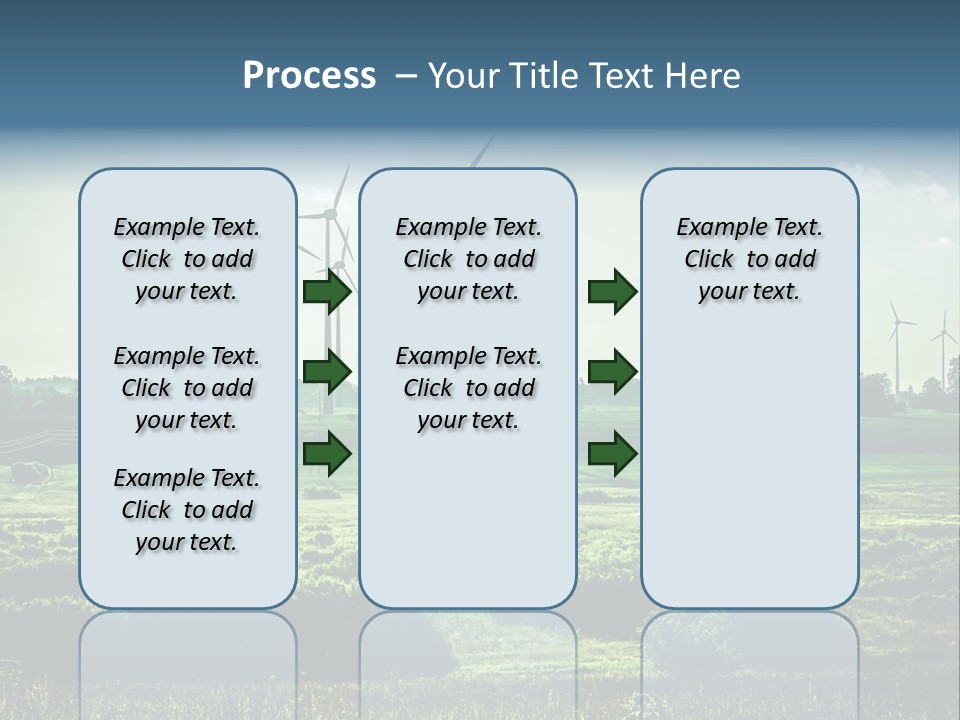 Process – Your Title Text Here

Example Text. Click to add your text.

Example Text. Click to add your text.

Example Text. Click to add your text.

Example Text. Click to add your text.

Example Text. Click to add your text.

Example Text. Click to add your text.